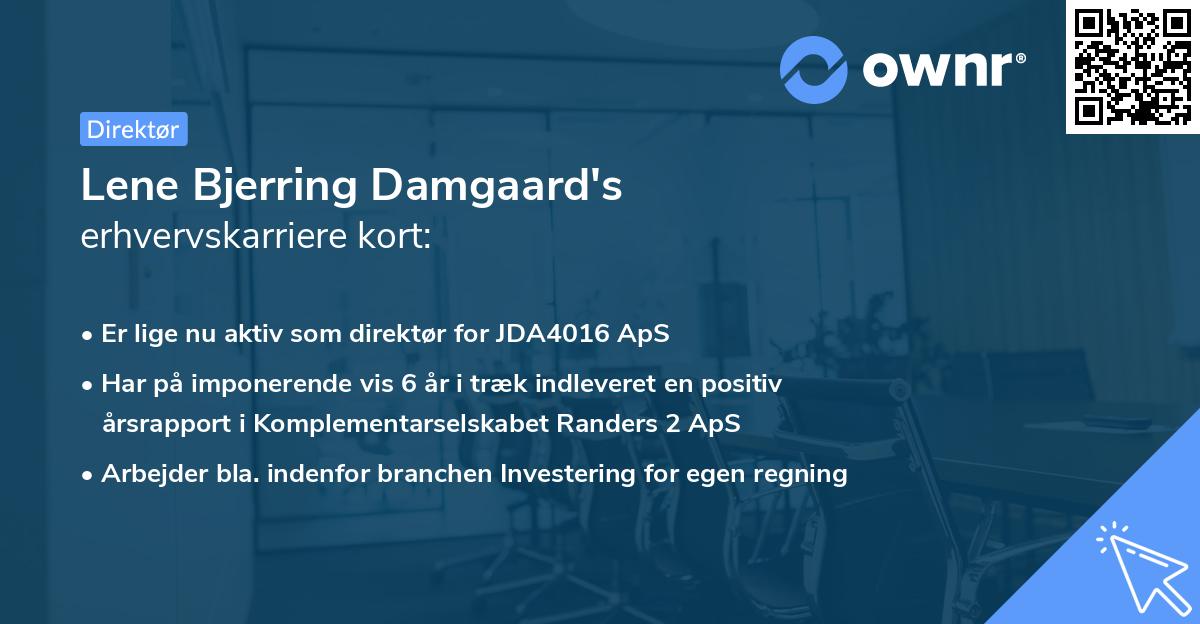 ownr®

Direktør

Lene Bjerring Damgaard's
erhvervskarriere kort:

• Er lige nu aktiv som direktør for JDA4016 ApS
• Har på imponerende vis 6 år i træk indleveret en positiv årsrapport i Komplementarselskabet Randers 2 ApS
• Arbejder bla. indenfor branchen Investering for egen regning